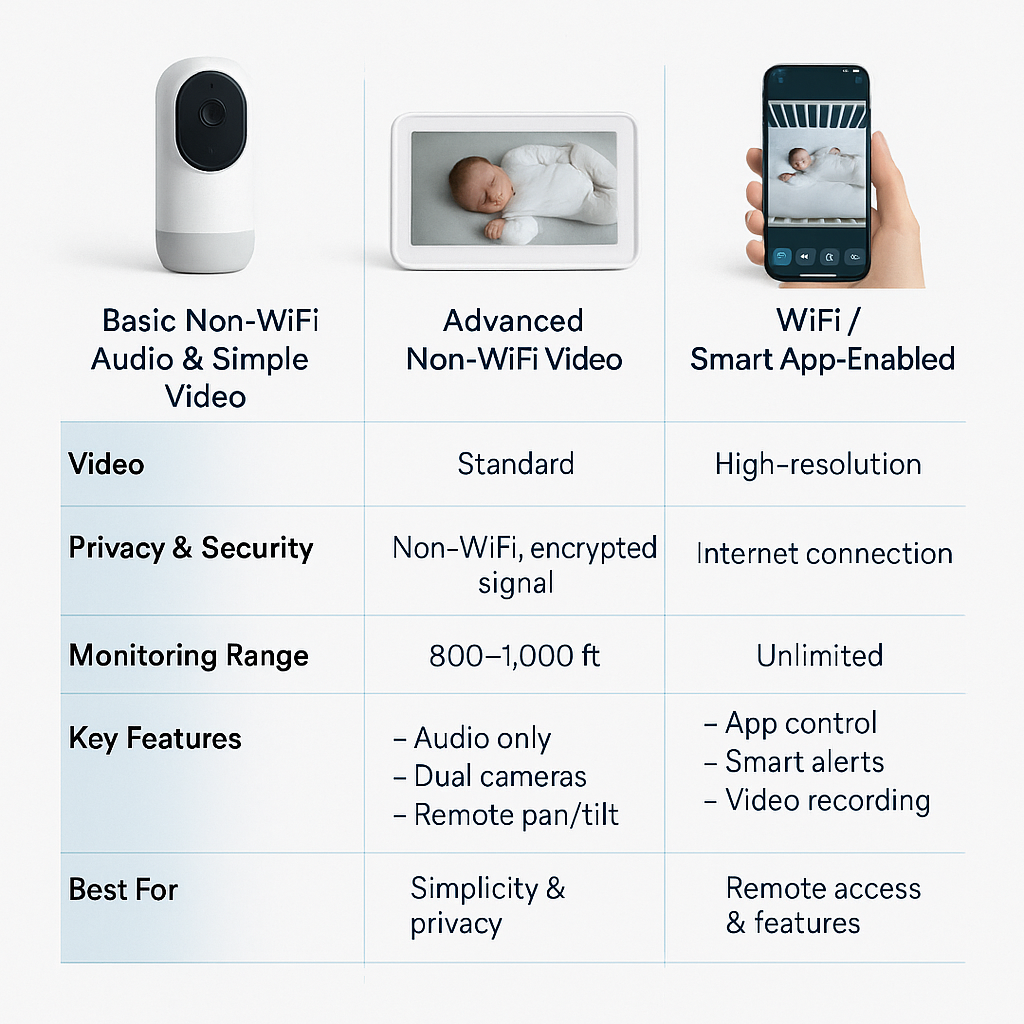 | Basic Non-WiFi Audio & Simple Video | Advanced Non-WiFi Video | WiFi / Smart App-Enabled |
|---|---|---|
| Video | Standard | High-resolution |
| Privacy & Security | Non-WiFi, encrypted signal | Internet connection |
| Monitoring Range | 800–1,000 ft | Unlimited |
| Key Features | – Audio only – Dual cameras – Remote pan/tilt | – App control – Smart alerts – Video recording |
| Best For | Simplicity & privacy | Remote access & features |